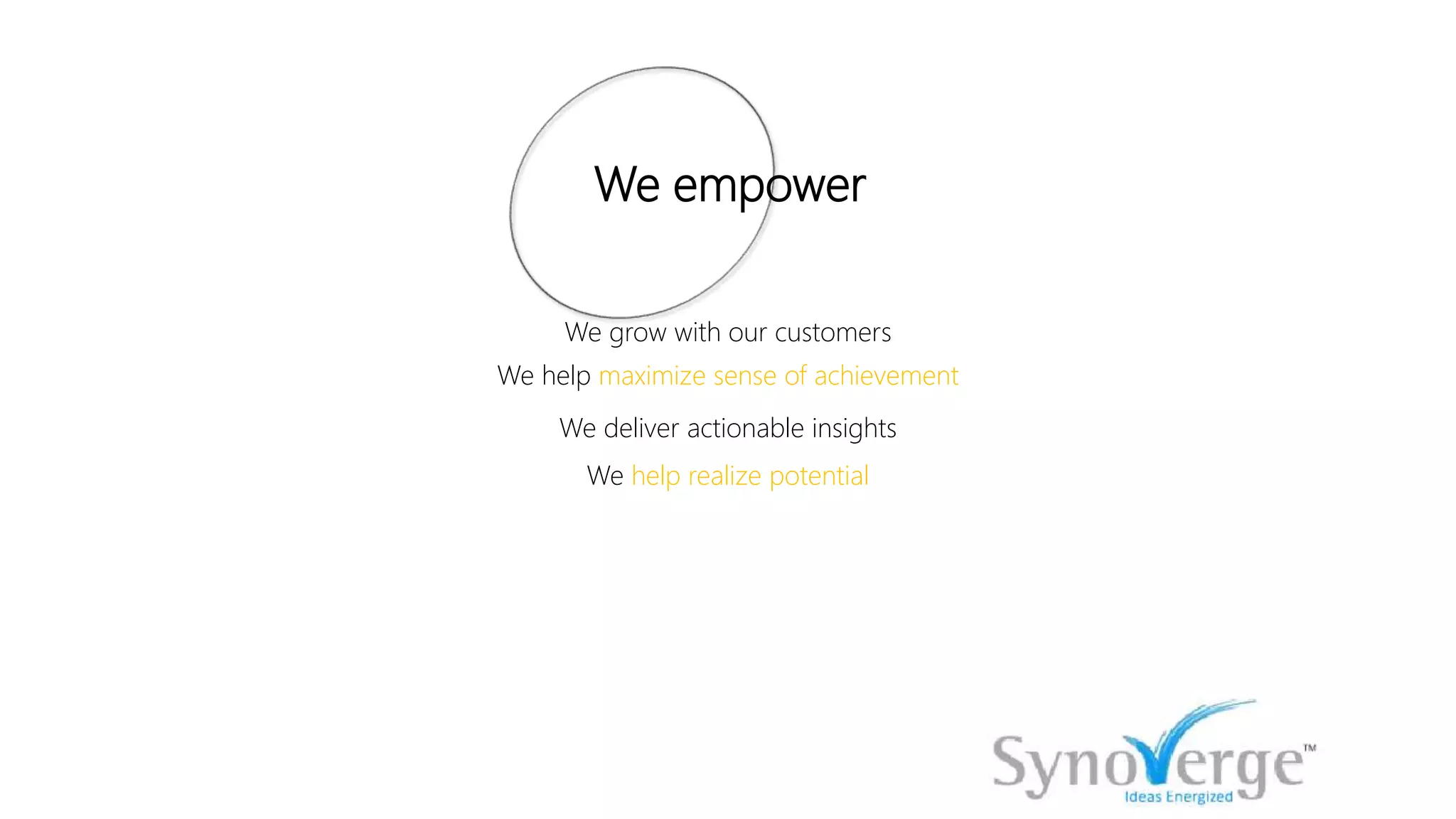 We empower

We grow with our customers

We help maximize sense of achievement

We deliver actionable insights

We help realize potential

SynoVerge™
Ideas Energized